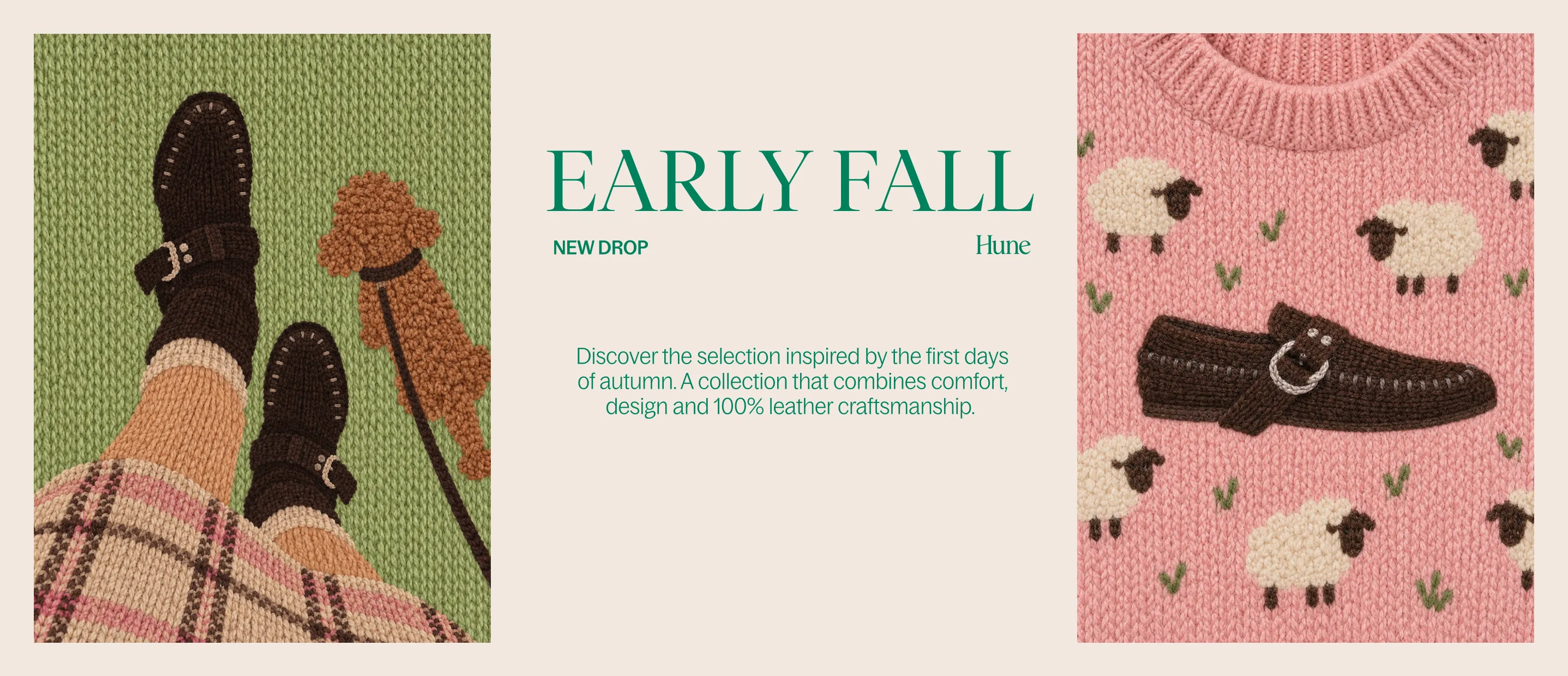 EARLY FALL

NEW DROP

Hune

Discover the selection inspired by the first days of autumn. A collection that combines comfort, design and 100% leather craftsmanship.